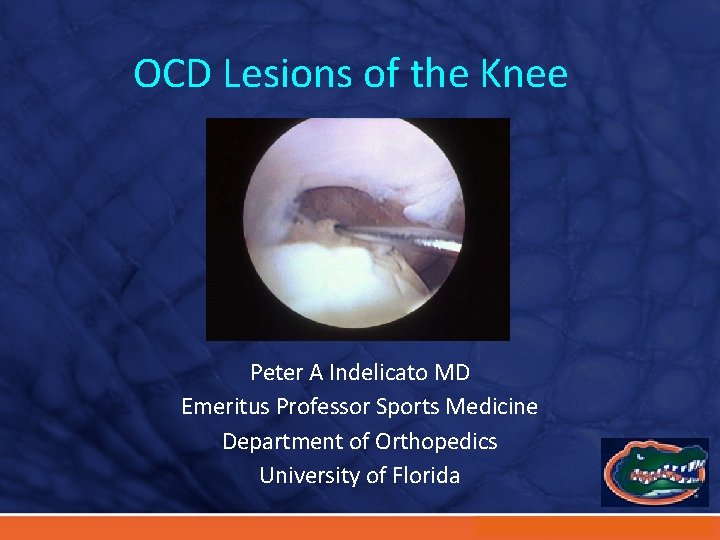 OCD Lesions of the Knee

Peter A Indelicato MD
Emeritus Professor Sports Medicine
Department of Orthopedics
University of Florida